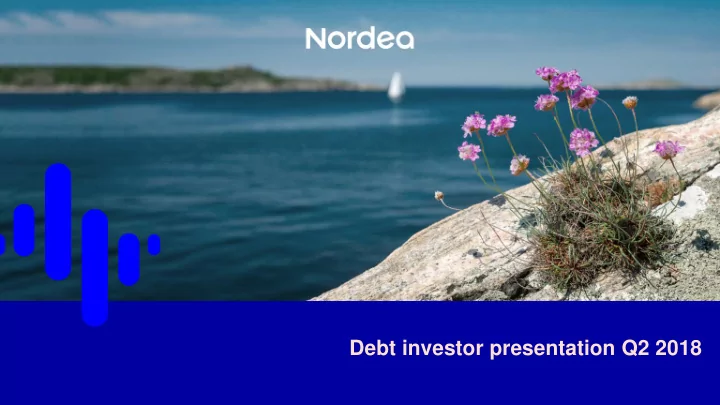 Nordea

Debt investor presentation Q2 2018